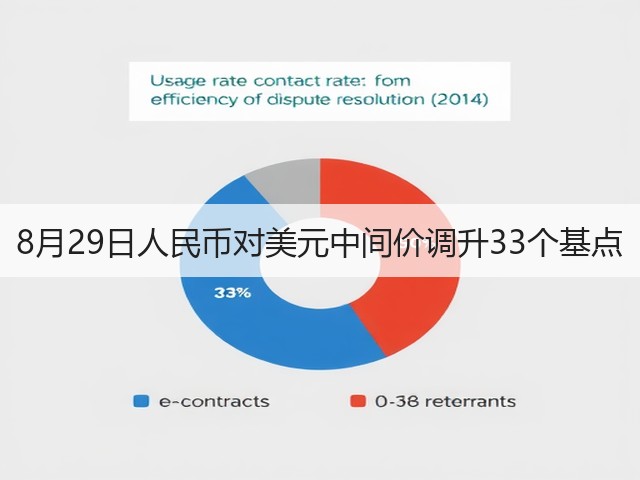 Usage rate contact rate: fom efficiency of dispute resolution (2014)

8月29日人民币对美元中间价调升33个基点

33%

e-contracts

0-38 reterrants